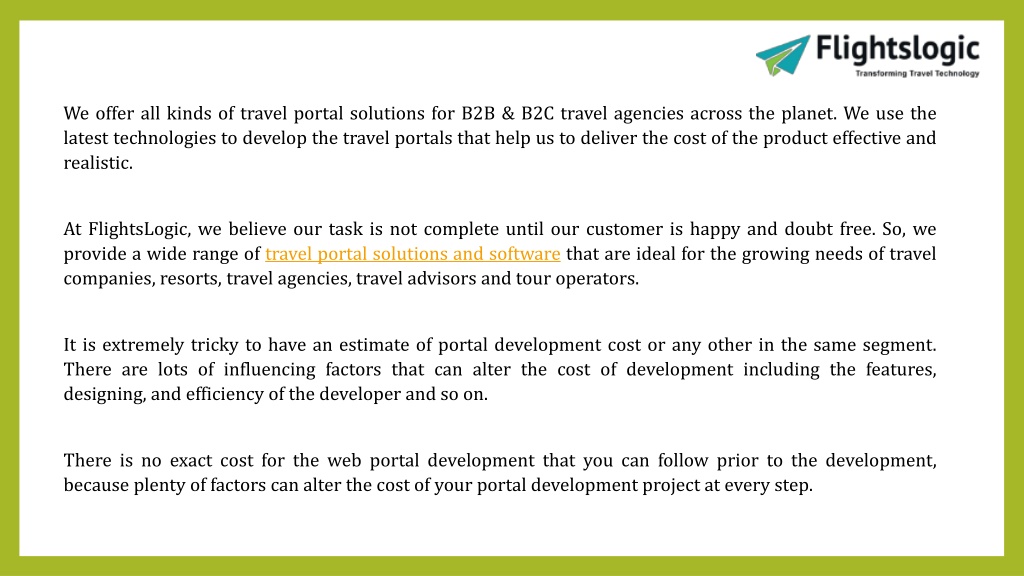 Flightslogic
Transforming Travel Technology

We offer all kinds of travel portal solutions for B2B & B2C travel agencies across the planet. We use the latest technologies to develop the travel portals that help us to deliver the cost of the product effective and realistic.

At FlightsLogic, we believe our task is not complete until our customer is happy and doubt free. So, we provide a wide range of travel portal solutions and software that are ideal for the growing needs of travel companies, resorts, travel agencies, travel advisors and tour operators.

It is extremely tricky to have an estimate of portal development cost or any other in the same segment. There are lots of influencing factors that can alter the cost of development including the features, designing, and efficiency of the developer and so on.

There is no exact cost for the web portal development that you can follow prior to the development, because plenty of factors can alter the cost of your portal development project at every step.